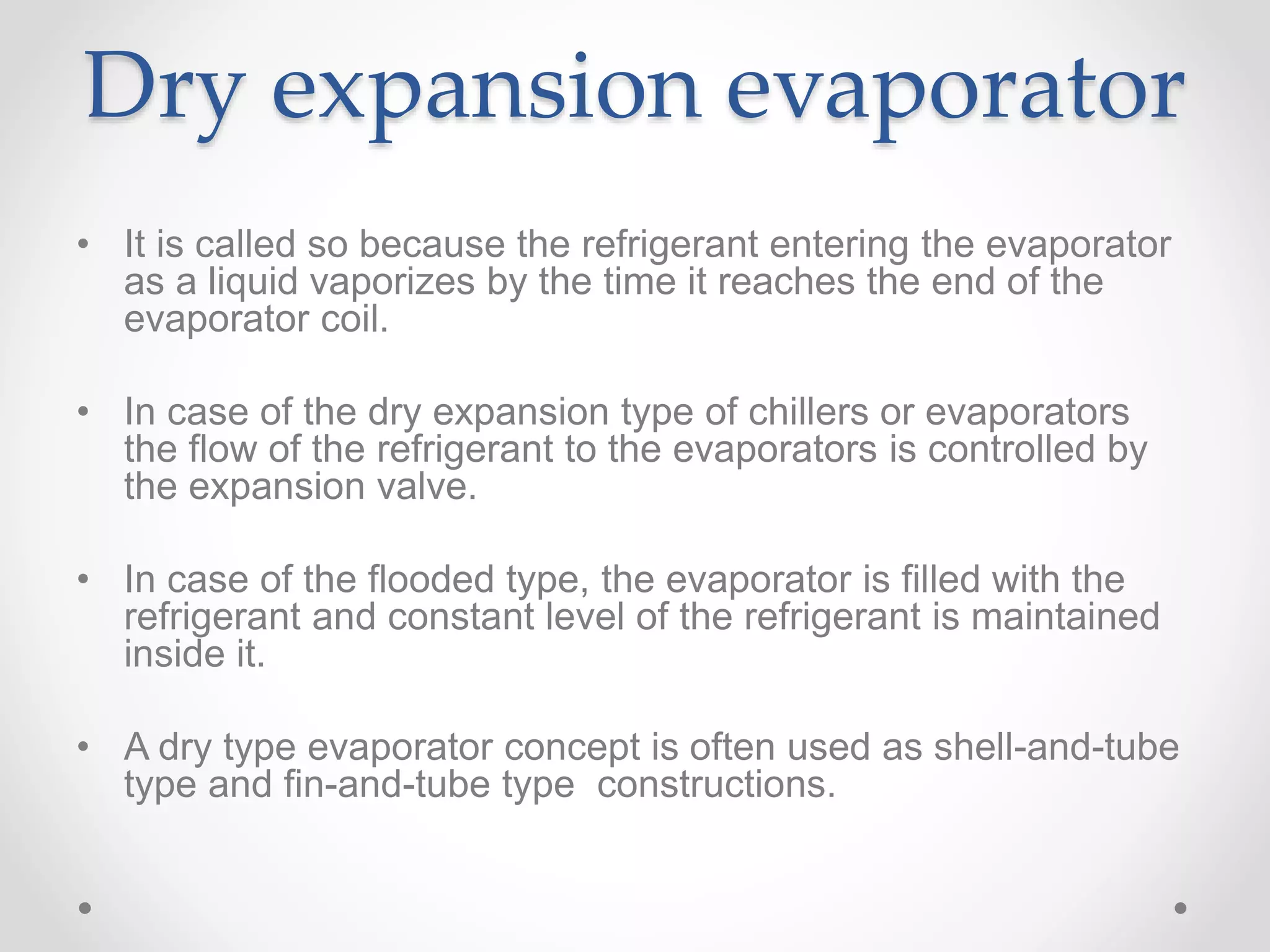 Dry expansion evaporator

• It is called so because the refrigerant entering the evaporator as a liquid vaporizes by the time it reaches the end of the evaporator coil.

• In case of the dry expansion type of chillers or evaporators the flow of the refrigerant to the evaporators is controlled by the expansion valve.

• In case of the flooded type, the evaporator is filled with the refrigerant and constant level of the refrigerant is maintained inside it.

• A dry type evaporator concept is often used as shell-and-tube type and fin-and-tube type  constructions.